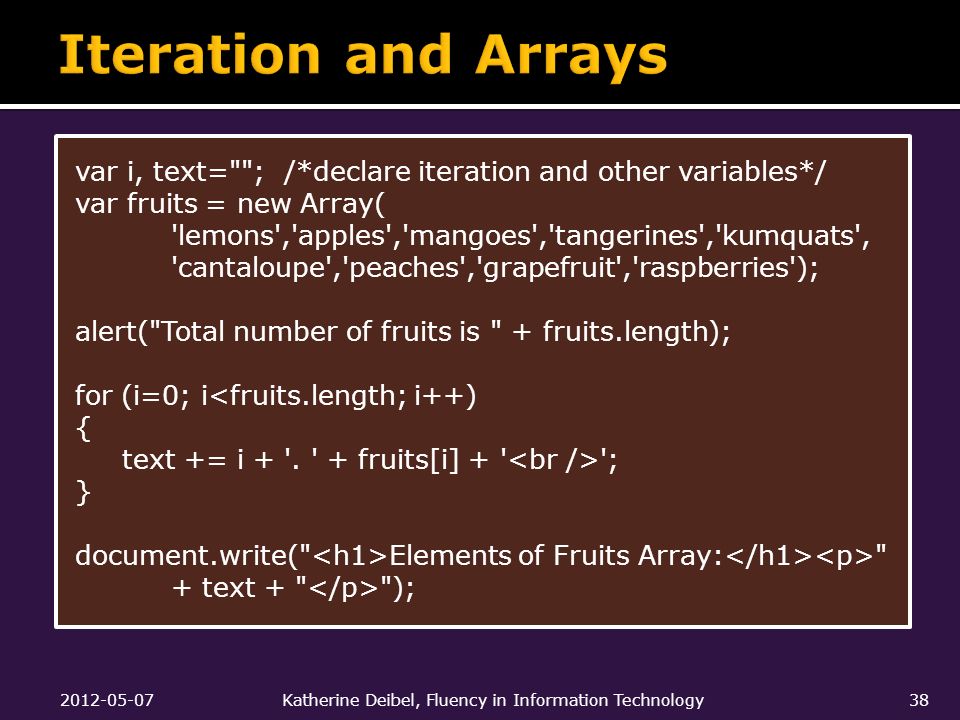 Iteration and Arrays

var i, text=""; /*declare iteration and other variables*/
var fruits = new Array(
'lemons','apples','mangoes','tangerines','kumquats',
'cantaloupe','peaches','grapefruit','raspberries');

alert("Total number of fruits is " + fruits.length);

for (i=0; i<fruits.length; i++)
{
text += i + '. ' + fruits[i] + '<br />';
}

document.write("<h1>Elements of Fruits Array:</h1><p>"
+ text + "</p>");

2012-05-07 Katherine Deibel, Fluency in Information Technology 38